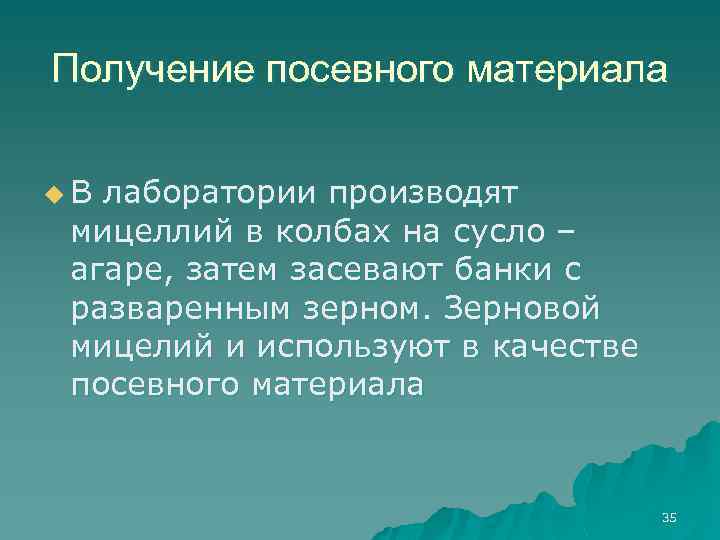 Получение посевного материала

В лаборатории производят мицеллий в колбах на сусло – агаре, затем засевают банки с разваренным зерном. Зерновой мицелий и используют в качестве посевного материала

35